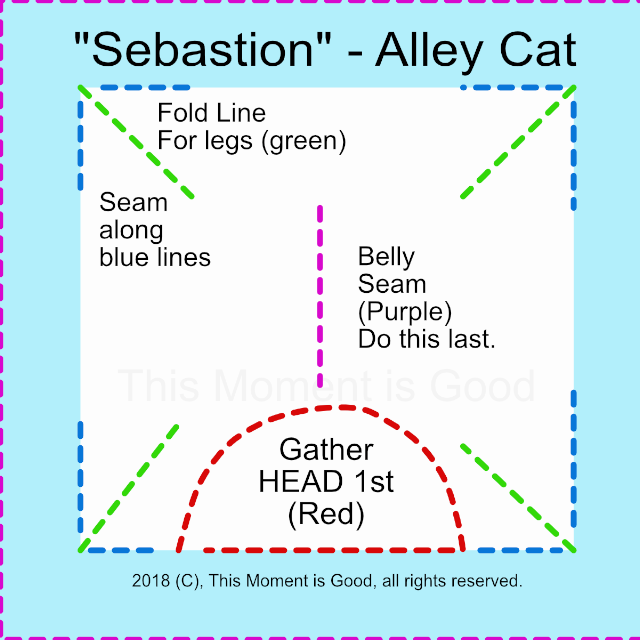 "Sebastion" - Alley Cat

Fold Line
For legs (green)

Seam
along
blue lines

Belly
Seam
(Purple)
Do this last.

This Moment is Good

Gather
HEAD 1st
(Red)

2018 (C), This Moment is Good, all rights reserved.